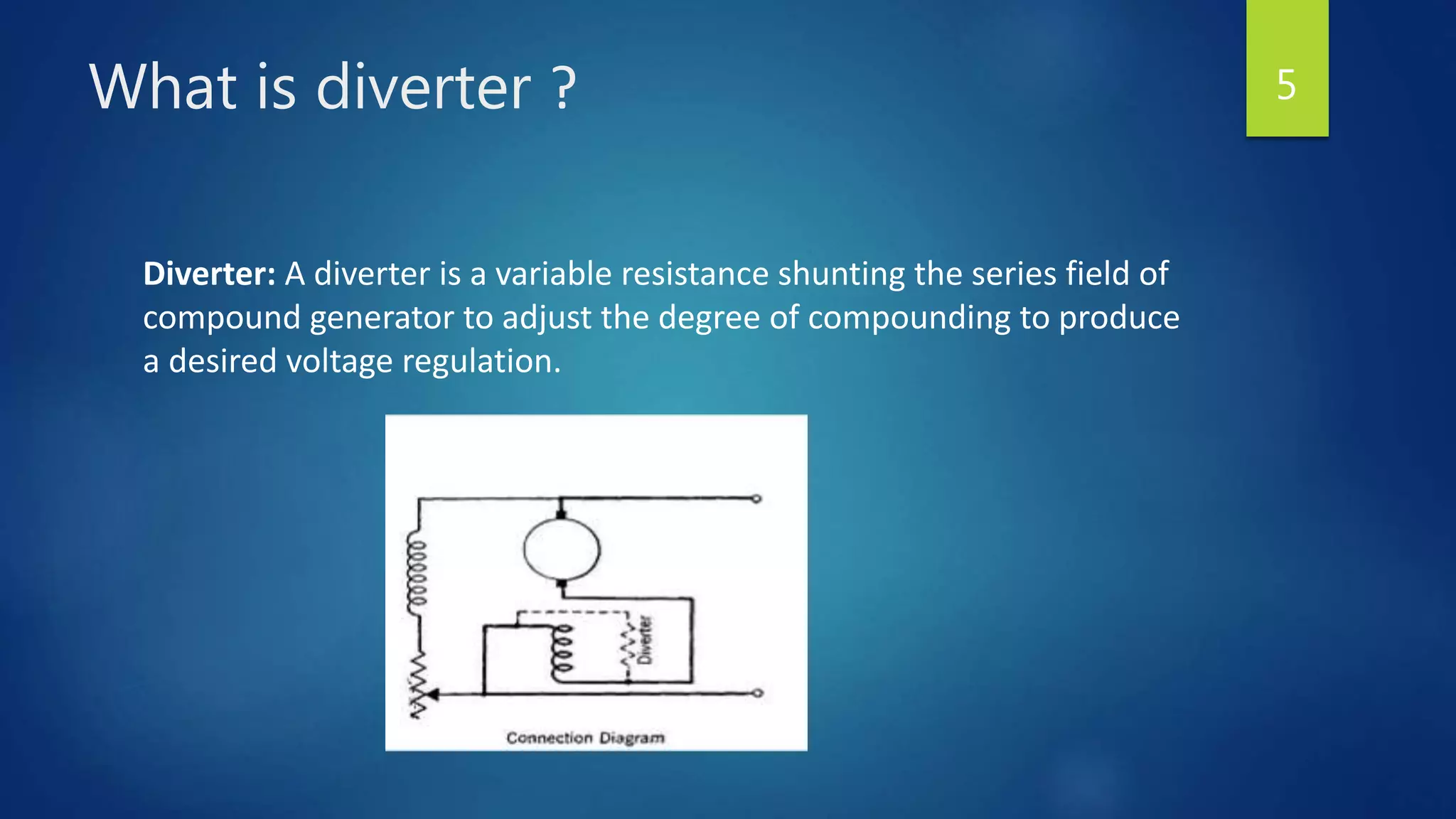 What is diverter ?

5

Diverter: A diverter is a variable resistance shunting the series field of compound generator to adjust the degree of compounding to produce a desired voltage regulation.

Diverter

Connection Diagram